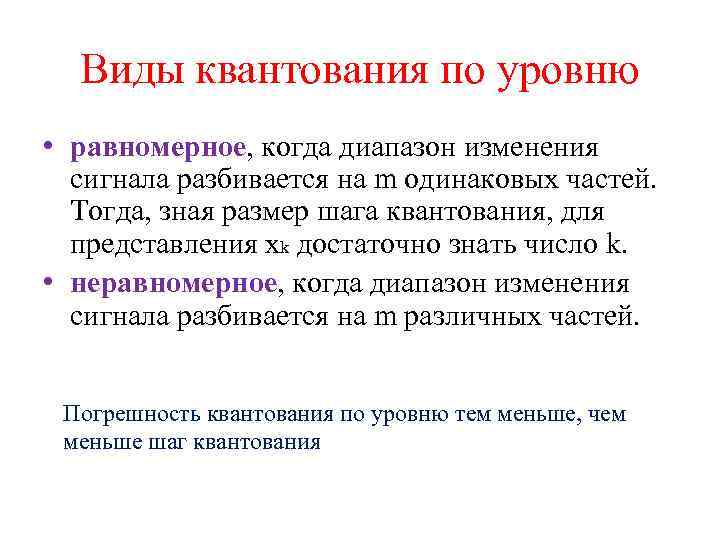 Виды квантования по уровню

• равномерное, когда диапазон изменения сигнала разбивается на m одинаковых частей. Тогда, зная размер шага квантования, для представления $x_k$ достаточно знать число k.
• неравномерное, когда диапазон изменения сигнала разбивается на m различных частей.

Погрешность квантования по уровню тем меньше, чем меньше шаг квантования